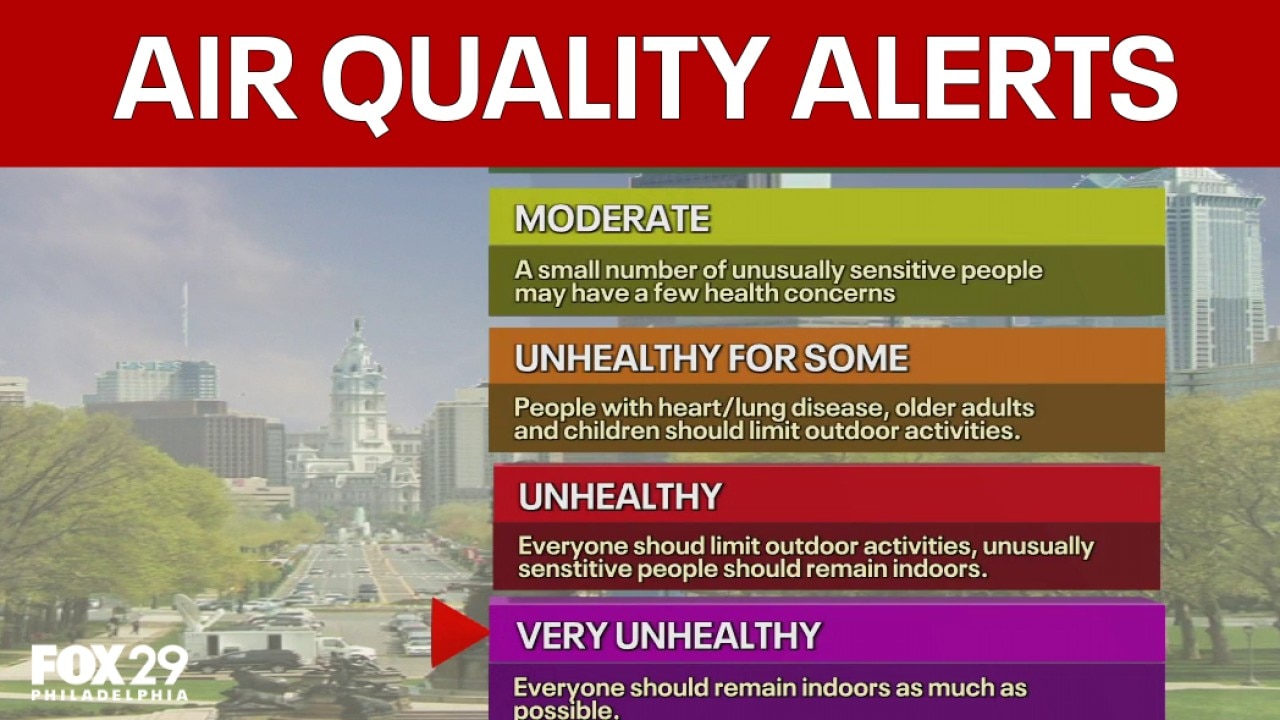 AIR QUALITY ALERTS

MODERATE

A small number of unusually sensitive people may have a few health concerns

UNHEALTHY FOR SOME

People with heart/lung disease, older adults and children should limit outdoor activities.

UNHEALTHY

Everyone shoud limit outdoor activities, unusually senstitive people should remain indoors.

VERY UNHEALTHY

Everyone should remain indoors as much as possible.

FOX 29 PHILADELPHIA